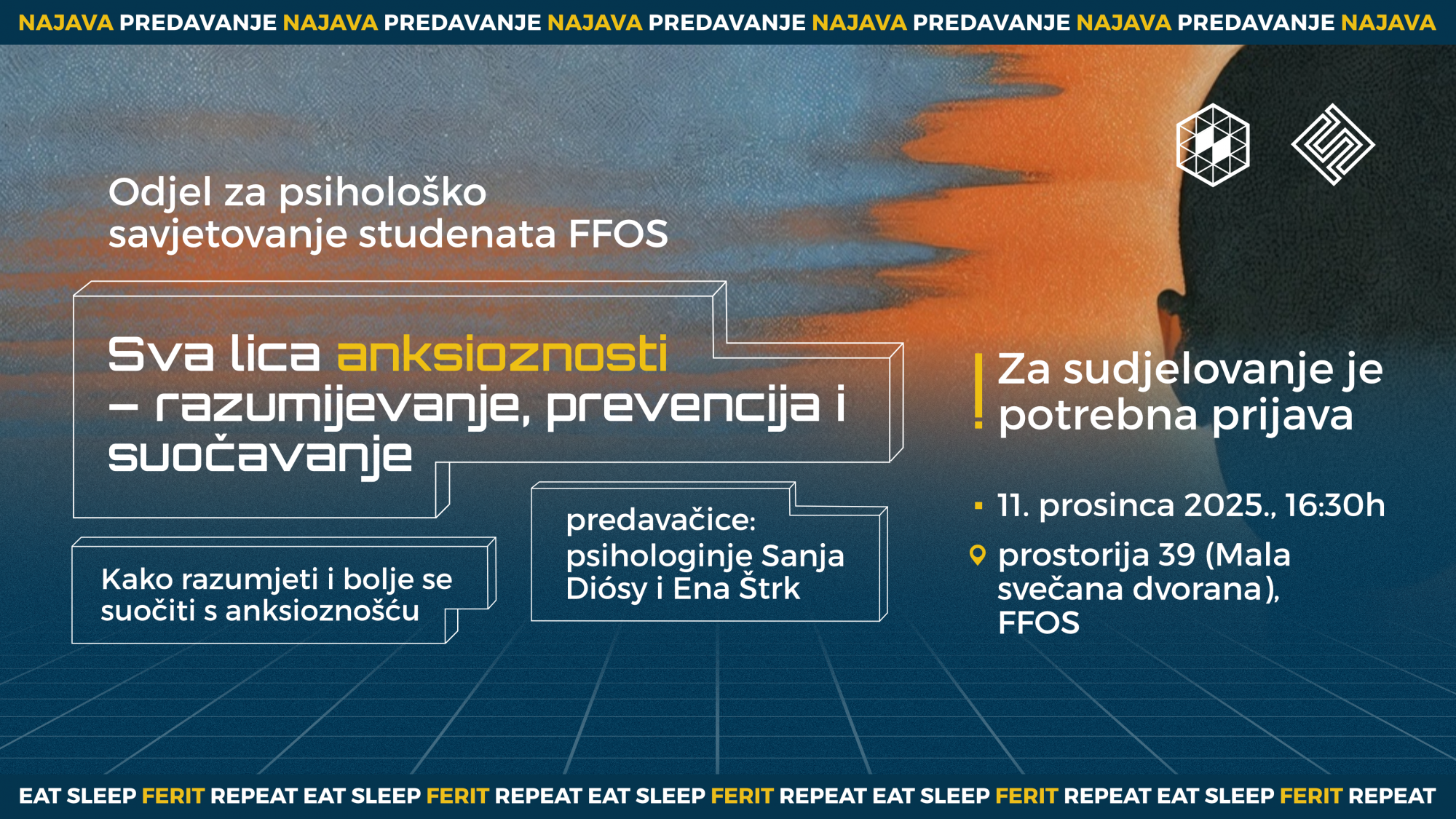 NAJAVA PREDAVANJE NAJAVA PREDAVANJE NAJAVA PREDAVANJE NAJAVA PREDAVANJE NAJAVA PREDAVANJE NAJAVA

Odjel za psihološko savjetovanje studenata FFOS

Sva lica anksioznosti – razumijevanje, prevencija i suočavanje

Kako razumjeti i bolje se suočiti s anksioznošću

predavačice: psihologinje Sanja Diósy i Ena Štrk

! Za sudjelovanje je potrebna prijava

11. prosinca 2025., 16:30h

prostorija 39 (Mala svečana dvorana), FFOS

EAT SLEEP FERIT REPEAT EAT SLEEP FERIT REPEAT EAT SLEEP FERIT REPEAT EAT SLEEP FERIT REPEAT EAT SLEEP FERIT REPEAT